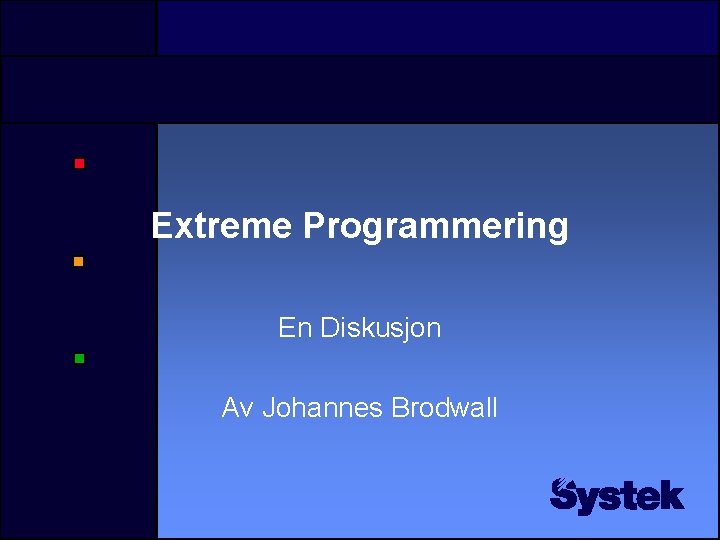 Extreme Programmering

En Diskusjon

Av Johannes Brodwall

Systek